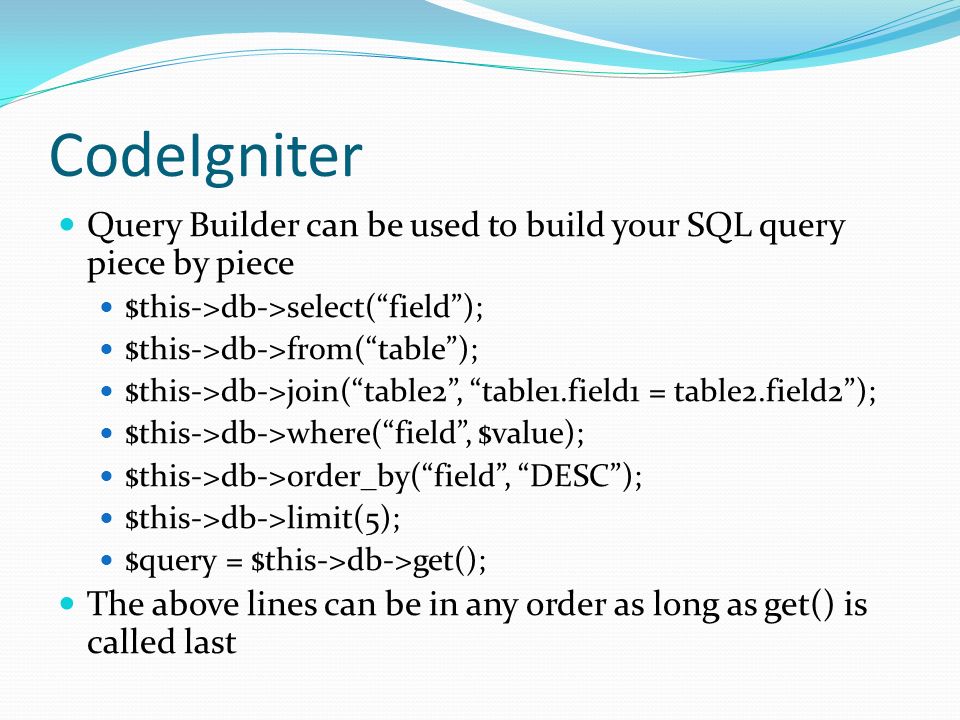 CodeIgniter

Query Builder can be used to build your SQL query piece by piece

$this->db->select(“field”);

$this->db->from(“table”);

$this->db->join(“table2”, “table1.field1 = table2.field2”);

$this->db->where(“field”, $value);

$this->db->order_by(“field”, “DESC”);

$this->db->limit(5);

$query = $this->db->get();

The above lines can be in any order as long as get() is called last